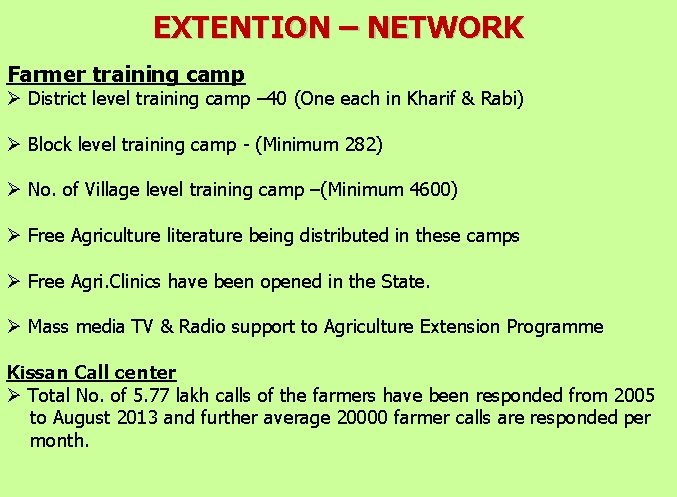 EXTENTION – NETWORK

Farmer training camp
➢ District level training camp –40 (One each in Kharif & Rabi)

➢ Block level training camp - (Minimum 282)

➢ No. of Village level training camp –(Minimum 4600)

➢ Free Agriculture literature being distributed in these camps

➢ Free Agri.Clinics have been opened in the State.

➢ Mass media TV & Radio support to Agriculture Extension Programme

Kissan Call center
➢ Total No. of 5.77 lakh calls of the farmers have been responded from 2005 to August 2013 and further average 20000 farmer calls are responded per month.